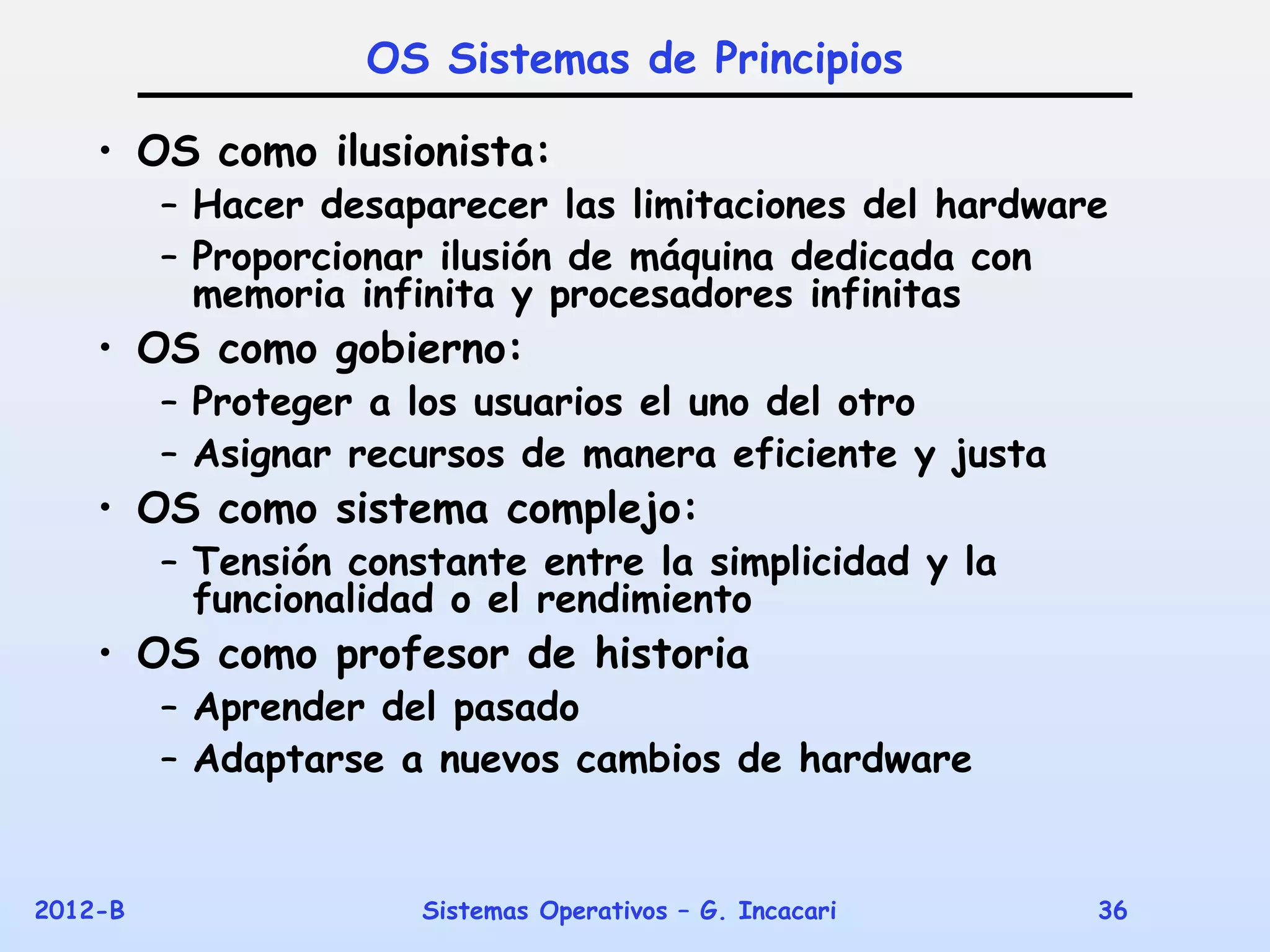 OS Sistemas de Principios

• OS como ilusionista:
– Hacer desaparecer las limitaciones del hardware
– Proporcionar ilusión de máquina dedicada con memoria infinita y procesadores infinitas
• OS como gobierno:
– Proteger a los usuarios el uno del otro
– Asignar recursos de manera eficiente y justa
• OS como sistema complejo:
– Tensión constante entre la simplicidad y la funcionalidad o el rendimiento
• OS como profesor de historia
– Aprender del pasado
– Adaptarse a nuevos cambios de hardware

2012-B Sistemas Operativos – G. Incacari 36